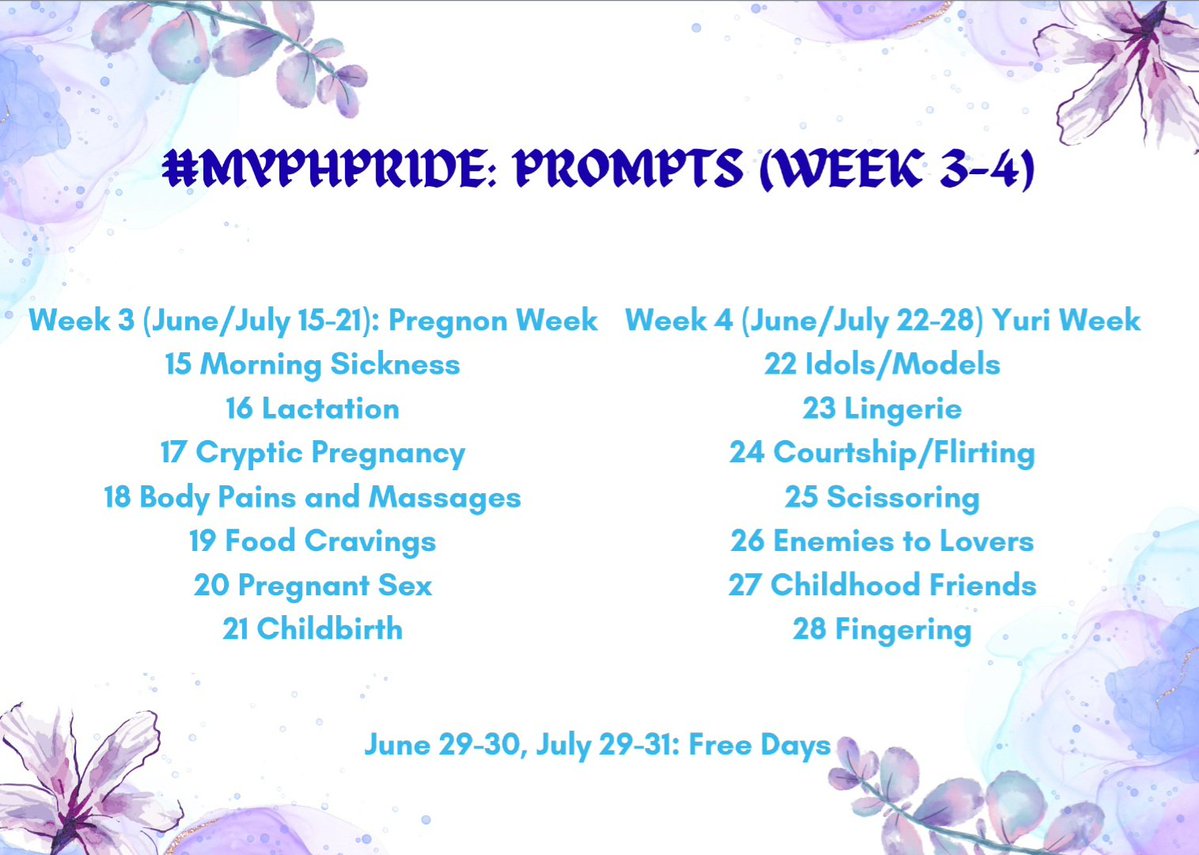 #MVPHPRIDE: PROMPTS (WEEK 3-4)

Week 3 (June/July 15-21): Pregnon Week
15 Morning Sickness
16 Lactation
17 Cryptic Pregnancy
18 Body Pains and Massages
19 Food Cravings
20 Pregnant Sex
21 Childbirth

Week 4 (June/July 22-28) Yuri Week
22 Idols/Models
23 Lingerie
24 Courtship/Flirting
25 Scissoring
26 Enemies to Lovers
27 Childhood Friends
28 Fingering

June 29-30, July 29-31: Free Days